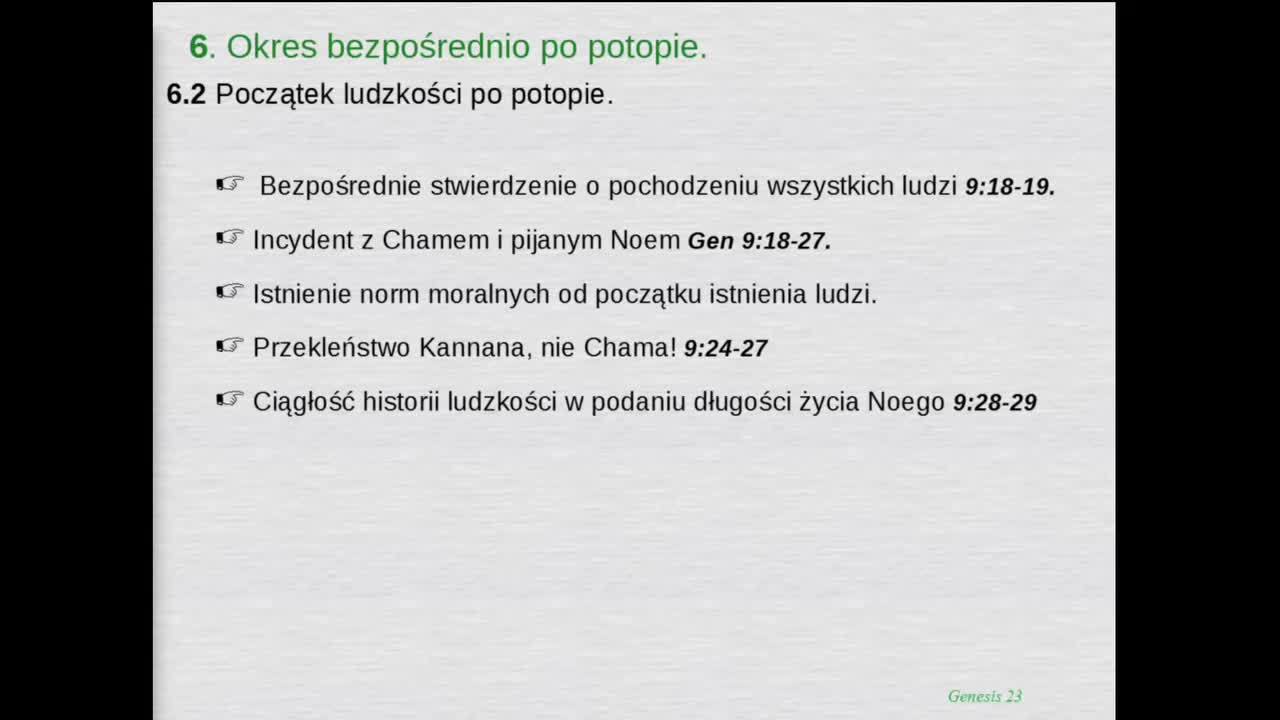 6. Okres bezpośrednio po potopie.

6.2 Początek ludzkości po potopie.

☞ Bezpośrednie stwierdzenie o pochodzeniu wszystkich ludzi 9:18-19.

☞ Incydent z Chamem i pijanym Noem Gen 9:18-27.

☞ Istnienie norm moralnych od początku istnienia ludzi.

☞ Przekleństwo Kannana, nie Chama! 9:24-27

☞ Ciągłość historii ludzkości w podaniu długości życia Noego 9:28-29

Genesis 23